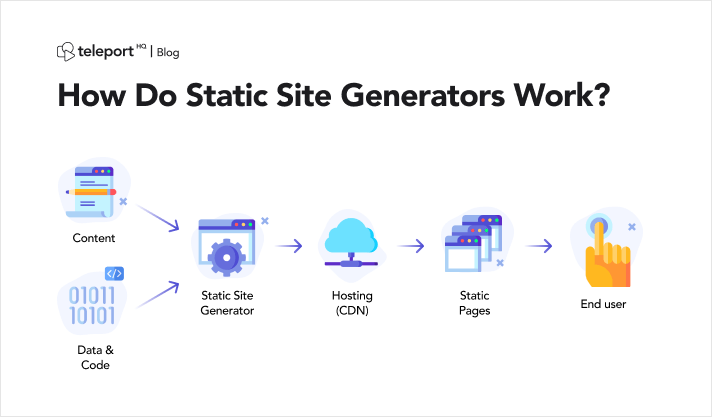 teleport HQ | Blog

How Do Static Site Generators Work?

Content

</>

01011
10101

Data & Code

Static Site Generator

Hosting (CDN)

Static Pages

End user